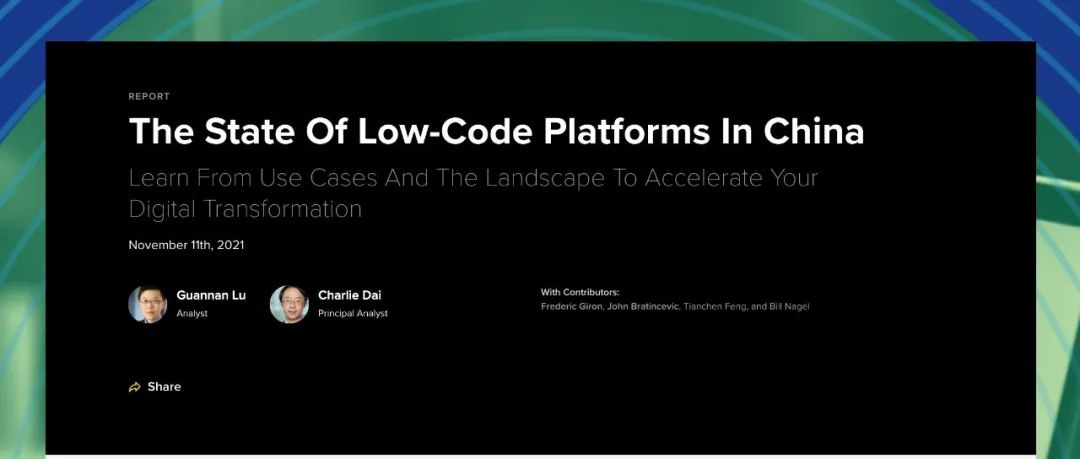 REPORT

The State Of Low-Code Platforms In China

Learn From Use Cases And The Landscape To Accelerate Your Digital Transformation

November 11th, 2021

Guannan Lu
Analyst

Charlie Dai
Principal Analyst

With Contributors:
Frederic Giron, John Bratincevic, Tianchen Feng, and Bill Nagel

Share